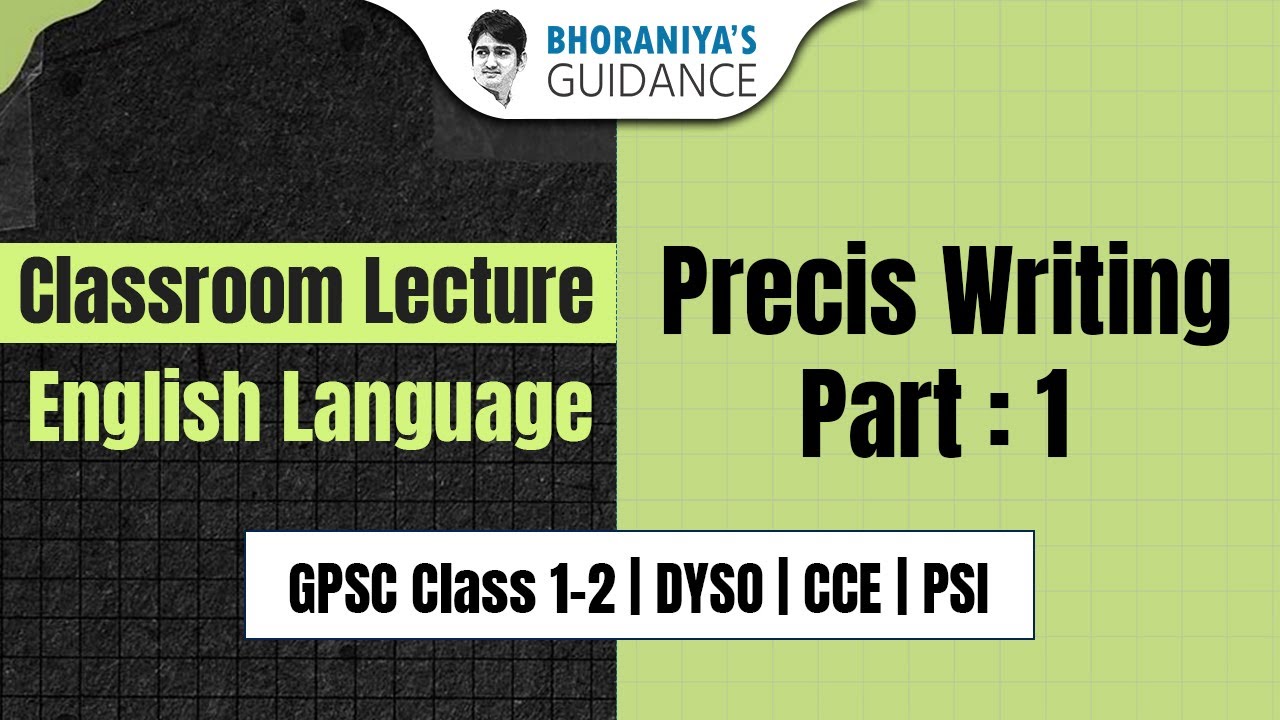 BHORANIYA'S
GUIDANCE

Classroom Lecture
English Language

Precis Writing
Part : 1

GPSC Class 1-2 | DYSO | CCE | PSI